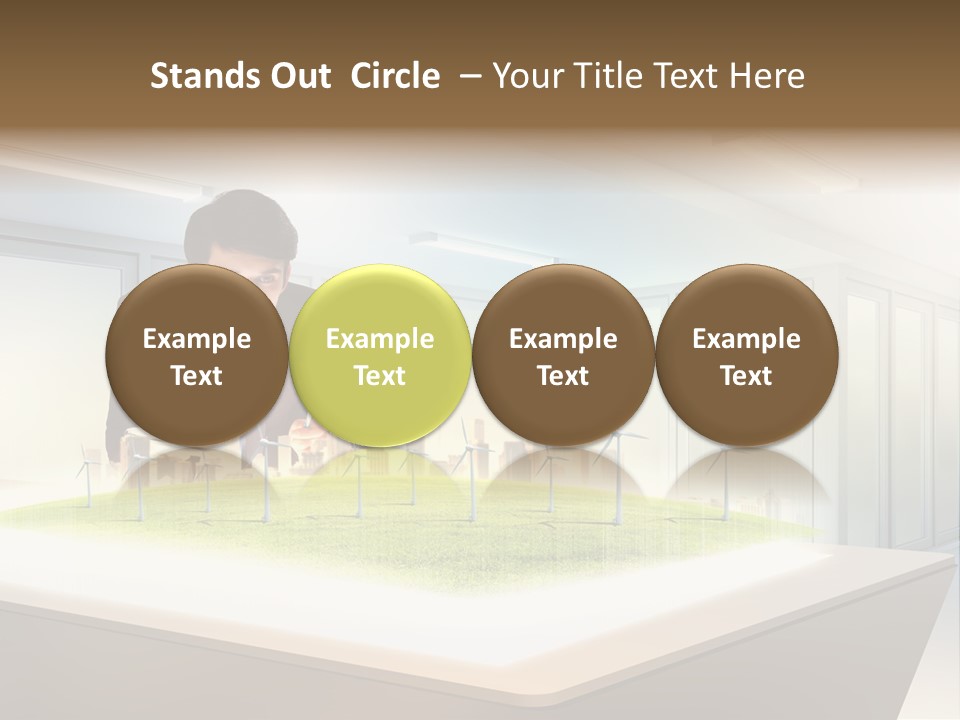 Stands Out Circle – Your Title Text Here

Example Text

Example Text

Example Text

Example Text